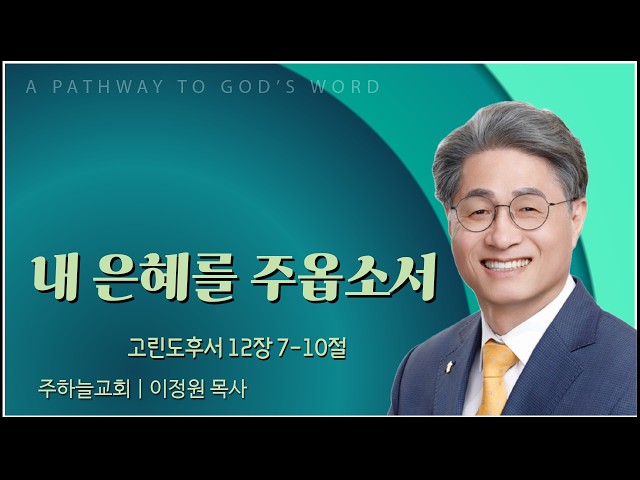 A PATHWAY TO GOD'S WORD

내 은혜를 주옵소서

고린도후서 12장 7-10절

주하늘교회 | 이정원 목사